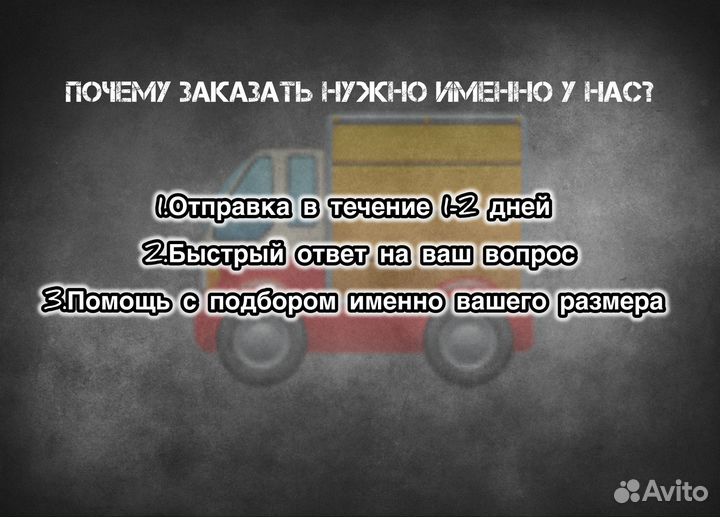 ПОЧЕМУ ЗАКАЗАТЬ НУЖНО ИМЕННО У НАС?

1.Отправка в течение 1-2 дней

2.Быстрый ответ на ваш вопрос

3.Помощь с подбором именно вашего размера

Avito